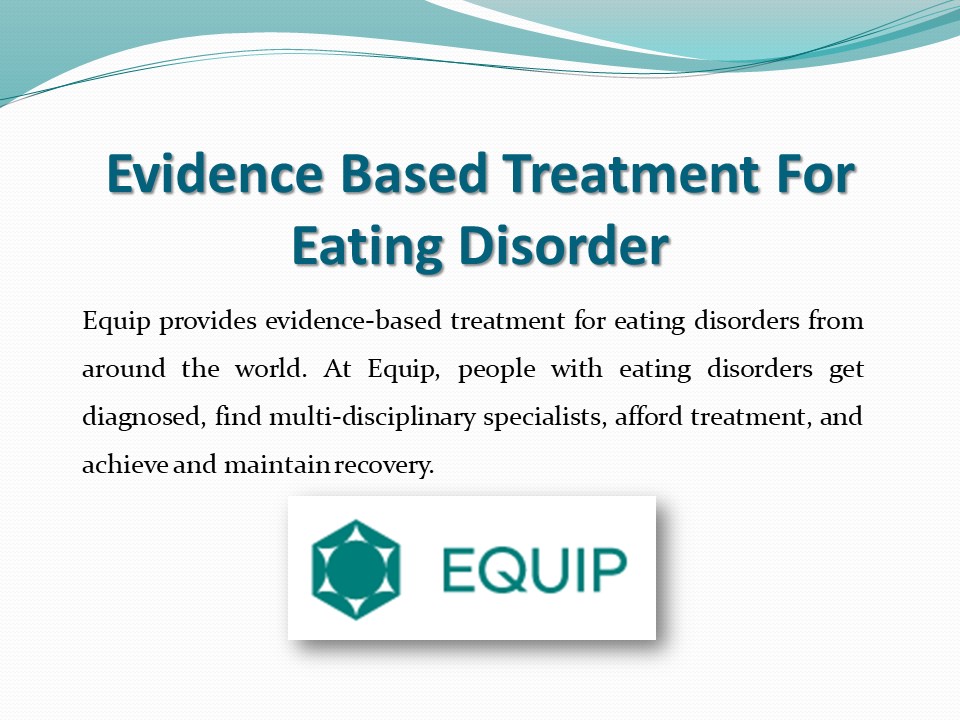 Evidence Based Treatment For Eating Disorder

Equip provides evidence-based treatment for eating disorders from around the world. At Equip, people with eating disorders get diagnosed, find multi-disciplinary specialists, afford treatment, and achieve and maintain recovery.

EQUIP